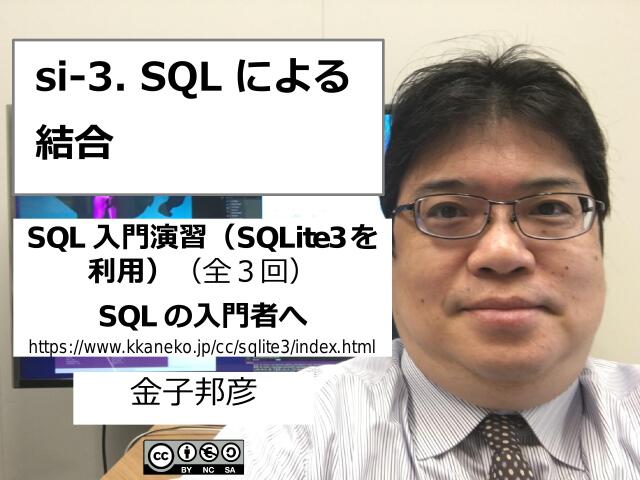 si-3. SQL による結合

SQL 入門演習（SQLite3を利用）（全３回）

SQL の入門者へ

https://www.kkaneko.jp/cc/sqlite3/index.html

金子邦彦

cc BY NC SA